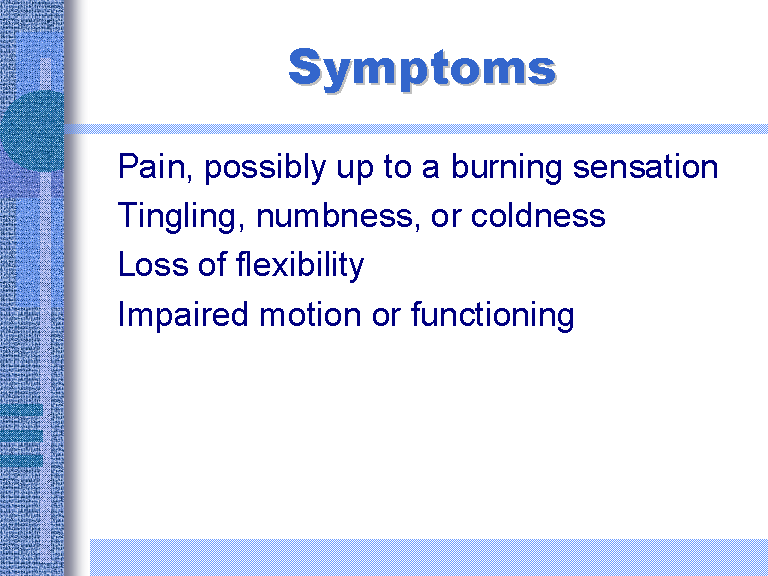 Symptoms

Pain, possibly up to a burning sensation
Tingling, numbness, or coldness
Loss of flexibility
Impaired motion or functioning